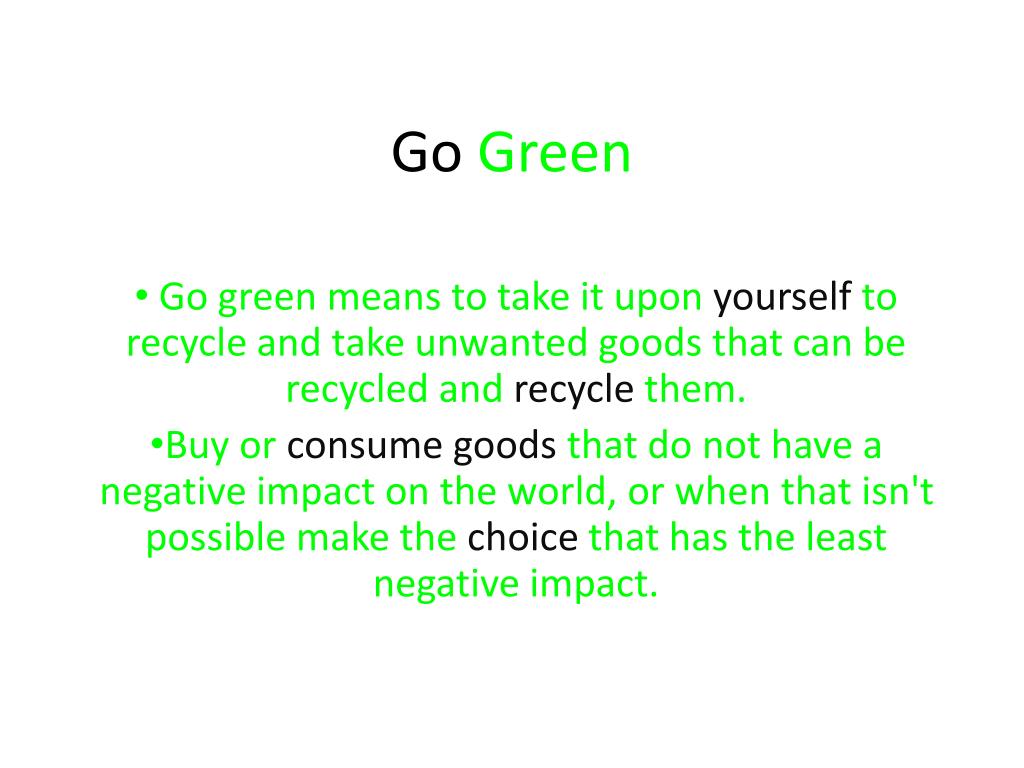 Go Green

• Go green means to take it upon yourself to recycle and take unwanted goods that can be recycled and recycle them.

•Buy or consume goods that do not have a negative impact on the world, or when that isn't possible make the choice that has the least negative impact.